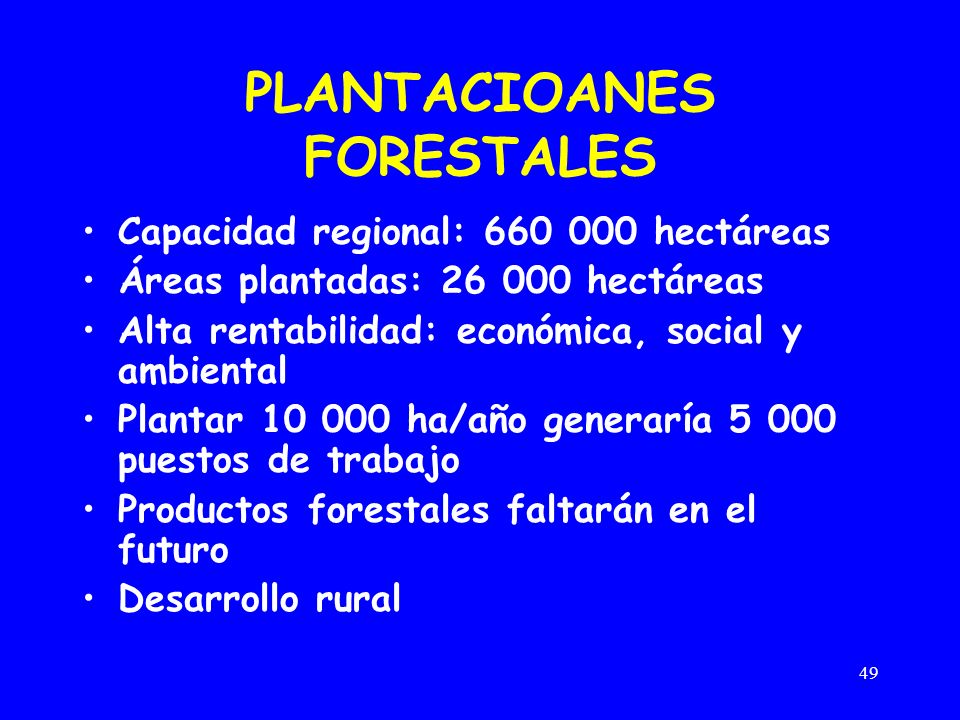 PLANTACIOANES FORESTALES

• Capacidad regional: 660 000 hectáreas
• Áreas plantadas: 26 000 hectáreas
• Alta rentabilidad: económica, social y ambiental
• Plantar 10 000 ha/año generaría 5 000 puestos de trabajo
• Productos forestales faltarán en el futuro
• Desarrollo rural

49